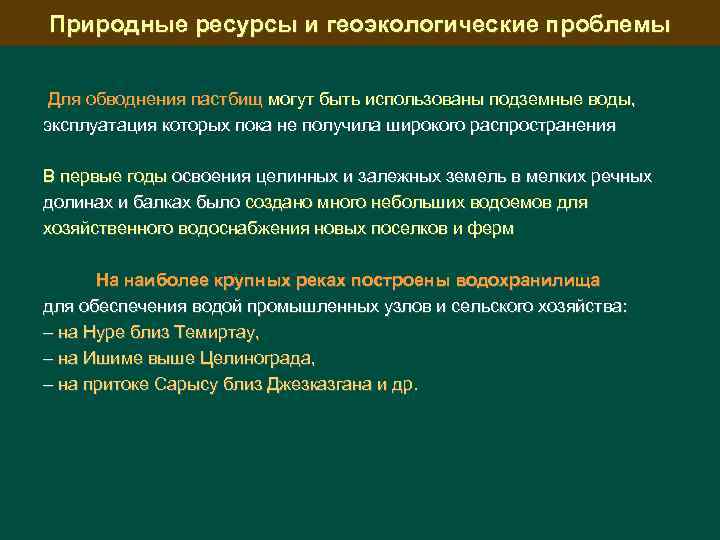 Природные ресурсы и геоэкологические проблемы

Для обводнения пастбищ могут быть использованы подземные воды, эксплуатация которых пока не получила широкого распространения

В первые годы освоения целинных и залежных земель в мелких речных долинах и балках было создано много небольших водоемов для хозяйственного водоснабжения новых поселков и ферм

На наиболее крупных реках построены водохранилища для обеспечения водой промышленных узлов и сельского хозяйства:
– на Нуре близ Темиртау,
– на Ишиме выше Целинограда,
– на притоке Сарысу близ Джезказгана и др.